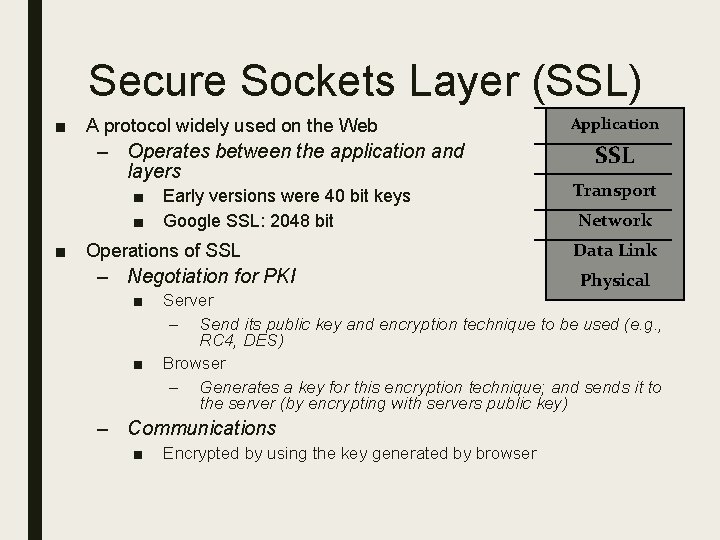 Secure Sockets Layer (SSL)

■ A protocol widely used on the Web

– Operates between the application and layers

■ Early versions were 40 bit keys

■ Google SSL: 2048 bit

■ Operations of SSL

– Negotiation for PKI

■ Server

– Send its public key and encryption technique to be used (e.g., RC4, DES)

■ Browser

– Generates a key for this encryption technique; and sends it to the server (by encrypting with servers public key)

– Communications

■ Encrypted by using the key generated by browser

Application
SSL
Transport
Network
Data Link
Physical